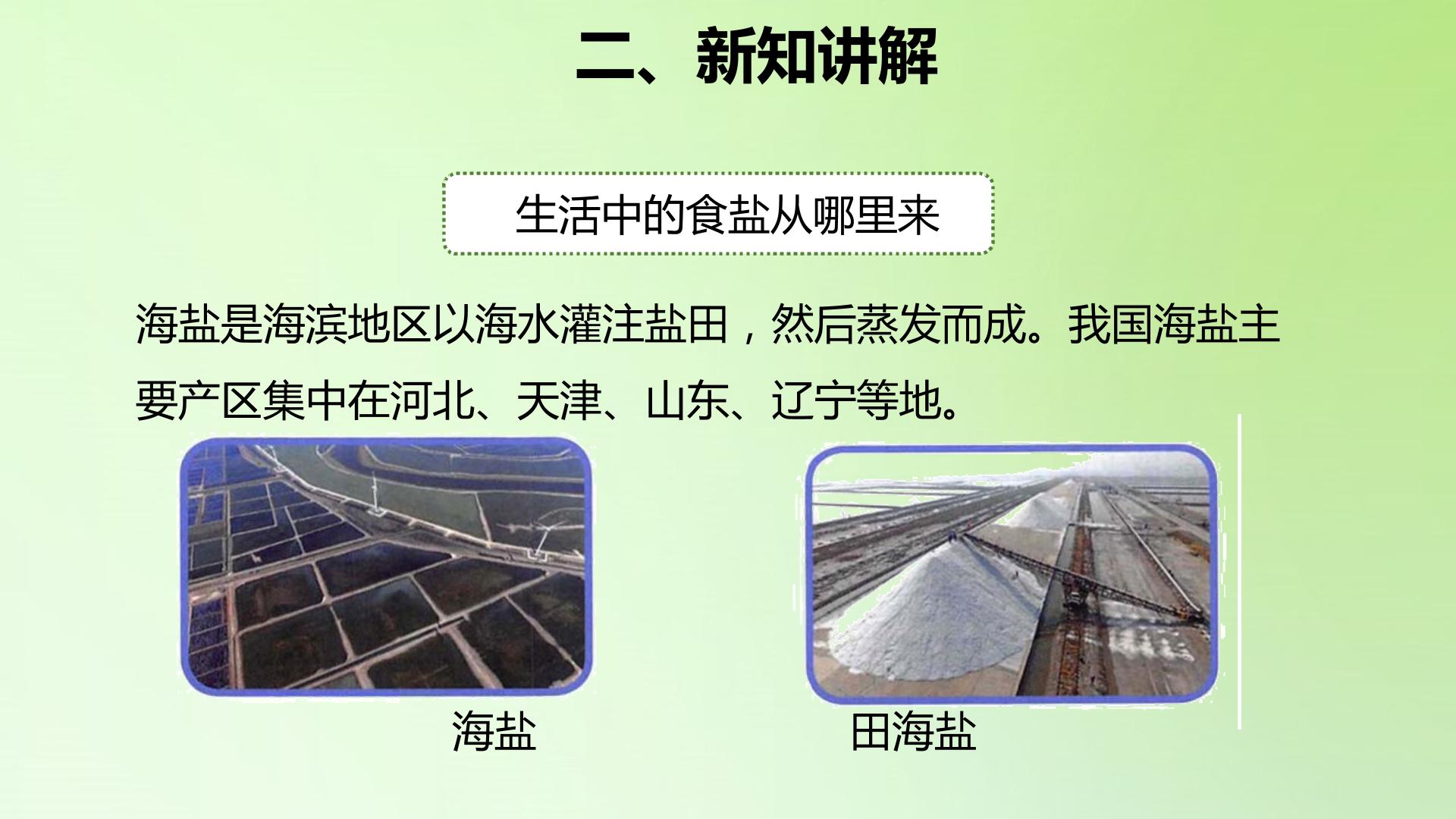 二、新知讲解

生活中的食盐从哪里来

海盐是海滨地区以海水灌注盐田，然后蒸发而成。我国海盐主要产区集中在河北、天津、山东、辽宁等地。

海盐

田海盐